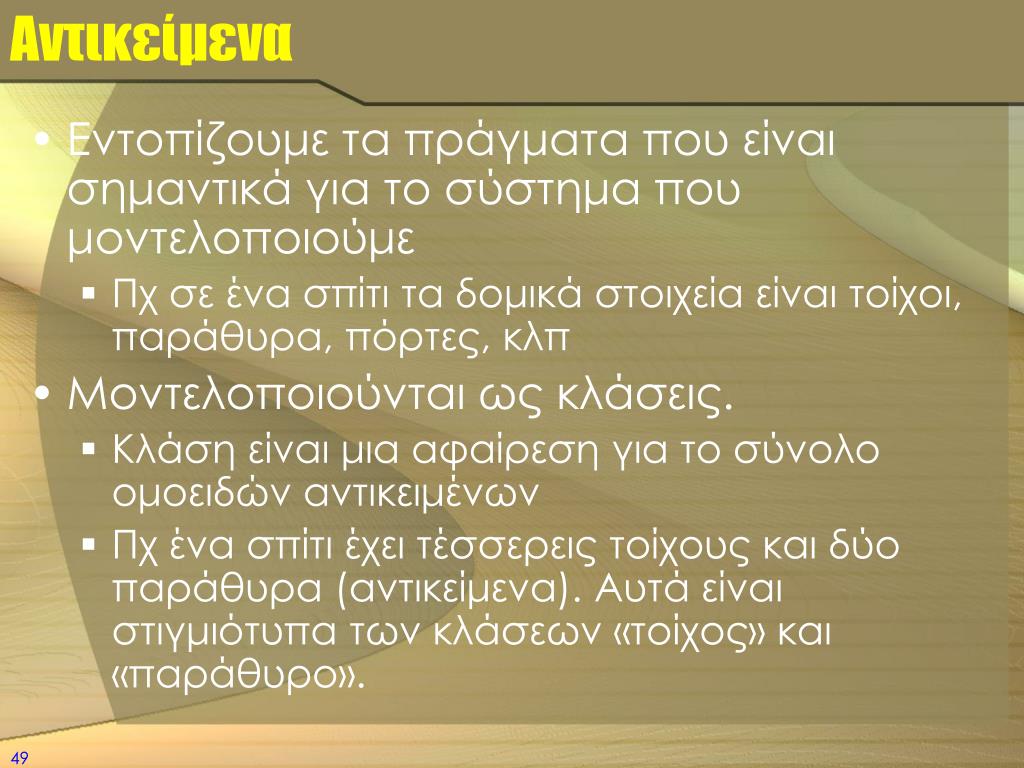 Αντικείμενα

• Εντοπίζουμε τα πράγματα που είναι σημαντικά για το σύστημα που μοντελοποιούμε
▪ Πχ σε ένα σπίτι τα δομικά στοιχεία είναι τοίχοι, παράθυρα, πόρτες, κλπ

• Μοντελοποιούνται ως κλάσεις.
▪ Κλάση είναι μια αφαίρεση για το σύνολο ομοειδών αντικειμένων
▪ Πχ ένα σπίτι έχει τέσσερεις τοίχους και δύο παράθυρα (αντικείμενα). Αυτά είναι στιγμιότυπα των κλάσεων «τοίχος» και «παράθυρο».

49